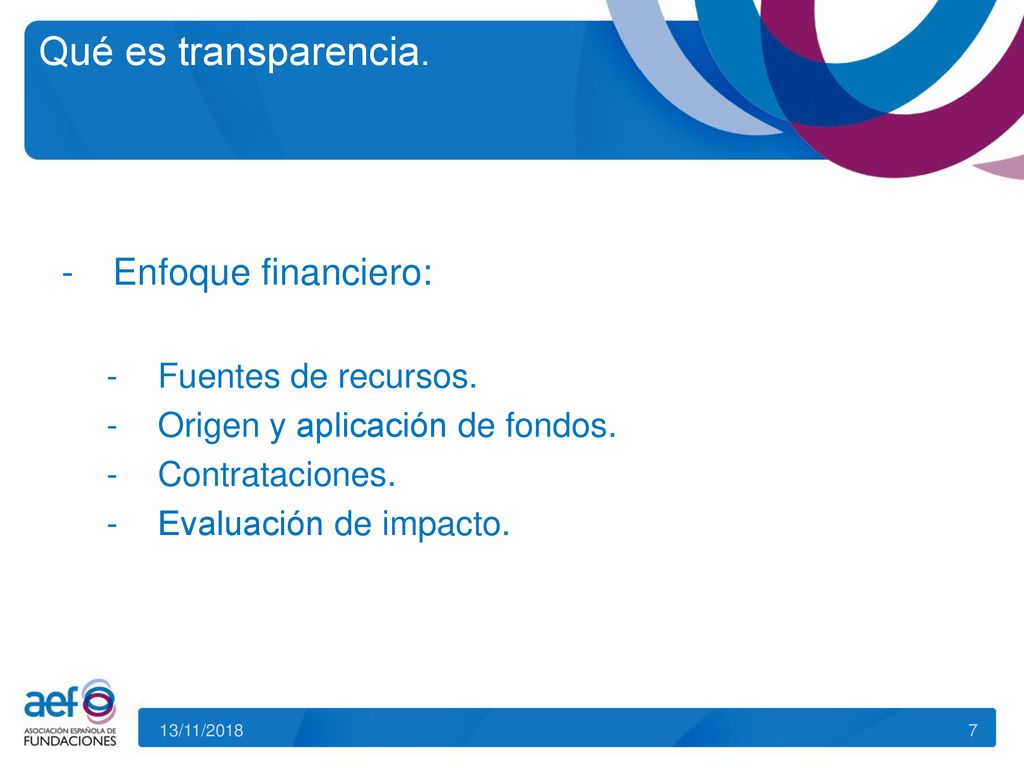 Qué es transparencia.

- Enfoque financiero:

- Fuentes de recursos.
- Origen y aplicación de fondos.
- Contrataciones.
- Evaluación de impacto.

aef
ASOCIACIÓN ESPAÑOLA DE FUNDACIONES

13/11/2018

7